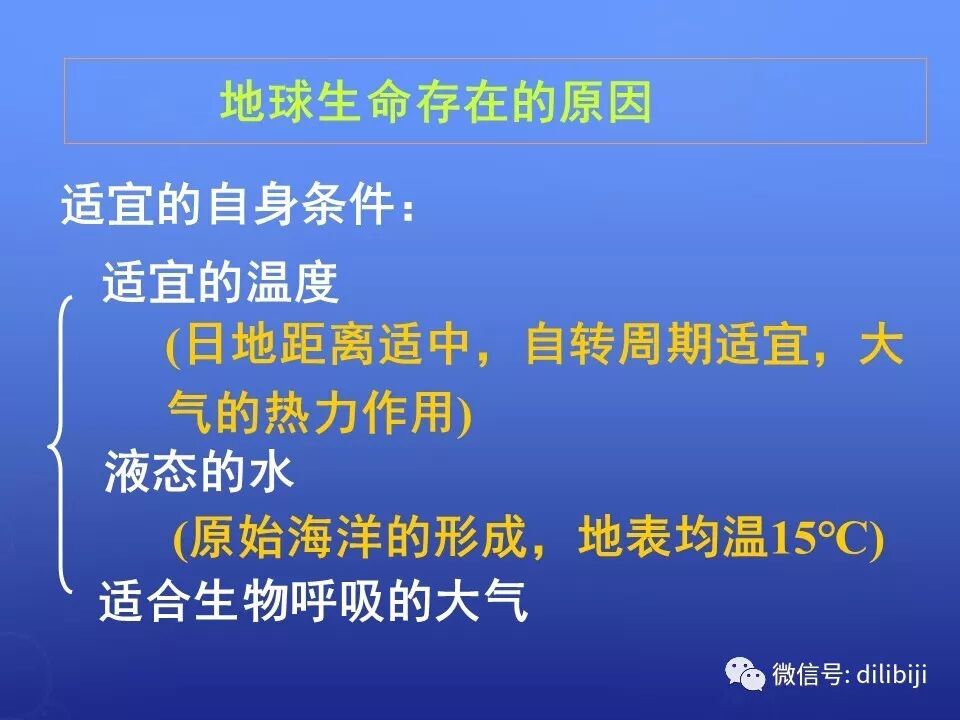 地球生命存在的原因

适宜的自身条件：

适宜的温度

(日地距离适中，自转周期适宜，大气的热力作用)

液态的水

(原始海洋的形成，地表均温15°C)

适合生物呼吸的大气

微信号: dilibiji